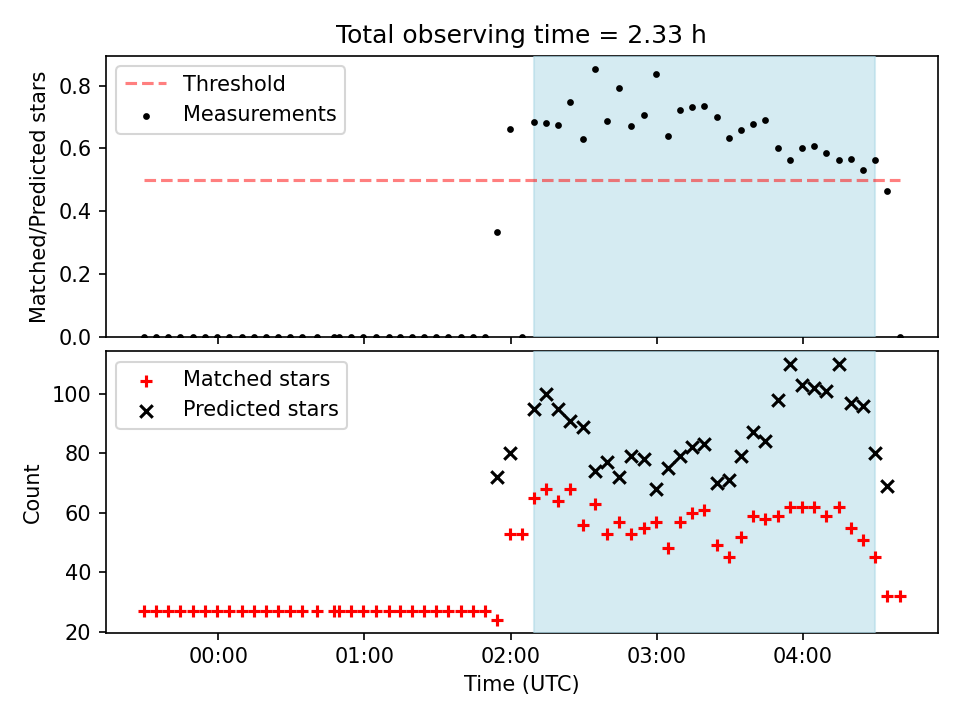 Total observing time = 2.33 h

Threshold
Measurements

Matched/Predicted stars

0.8
0.6
0.4
0.2
0.0

Matched stars
Predicted stars

Count

100
80
60
40
20

00:00
01:00
02:00
03:00
04:00

Time (UTC)